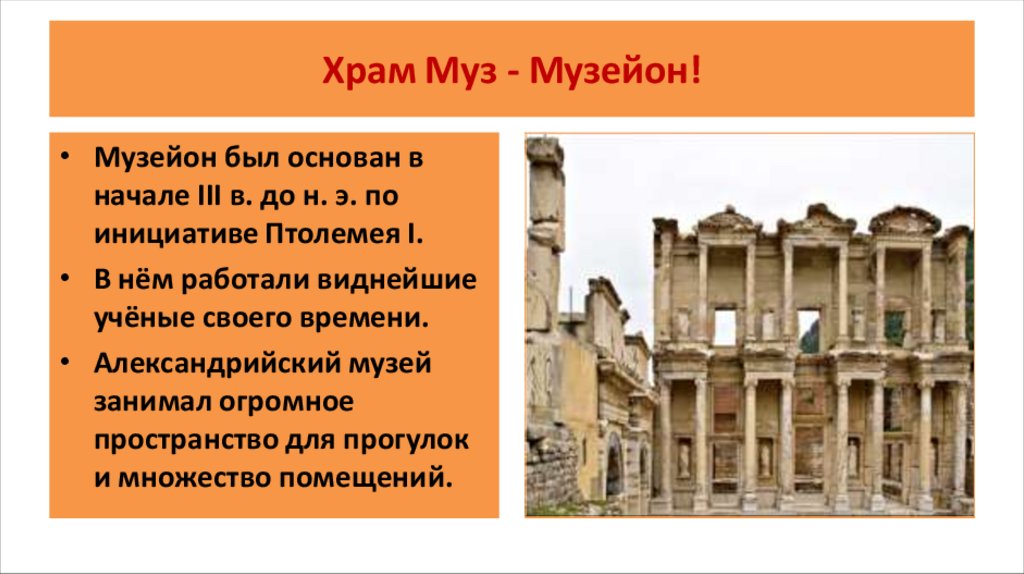 Храм Муз - Музейон!

• Музейон был основан в начале III в. до н. э. по инициативе Птолемея I.
• В нём работали виднейшие учёные своего времени.
• Александрийский музей занимал огромное пространство для прогулок и множество помещений.